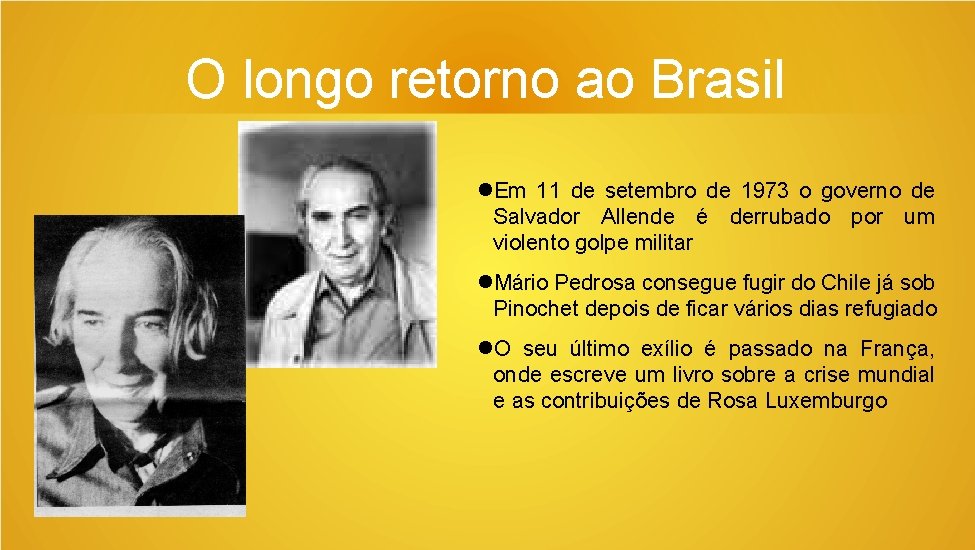 O longo retorno ao Brasil

●Em 11 de setembro de 1973 o governo de Salvador Allende é derrubado por um violento golpe militar

●Mário Pedrosa consegue fugir do Chile já sob Pinochet depois de ficar vários dias refugiado

●O seu último exílio é passado na França, onde escreve um livro sobre a crise mundial e as contribuições de Rosa Luxemburgo